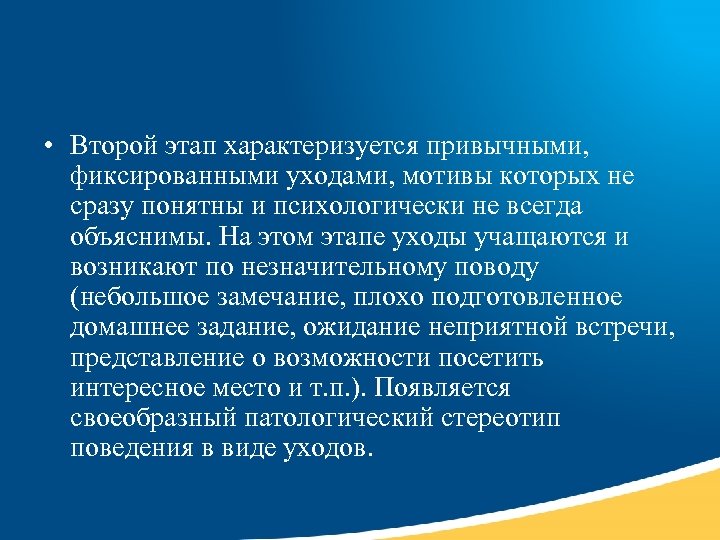 • Второй этап характеризуется привычными, фиксированными уходами, мотивы которых не сразу понятны и психологически не всегда объяснимы. На этом этапе уходы учащаются и возникают по незначительному поводу (небольшое замечание, плохо подготовленное домашнее задание, ожидание неприятной встречи, представление о возможности посетить интересное место и т.п.). Появляется своеобразный патологический стереотип поведения в виде уходов.